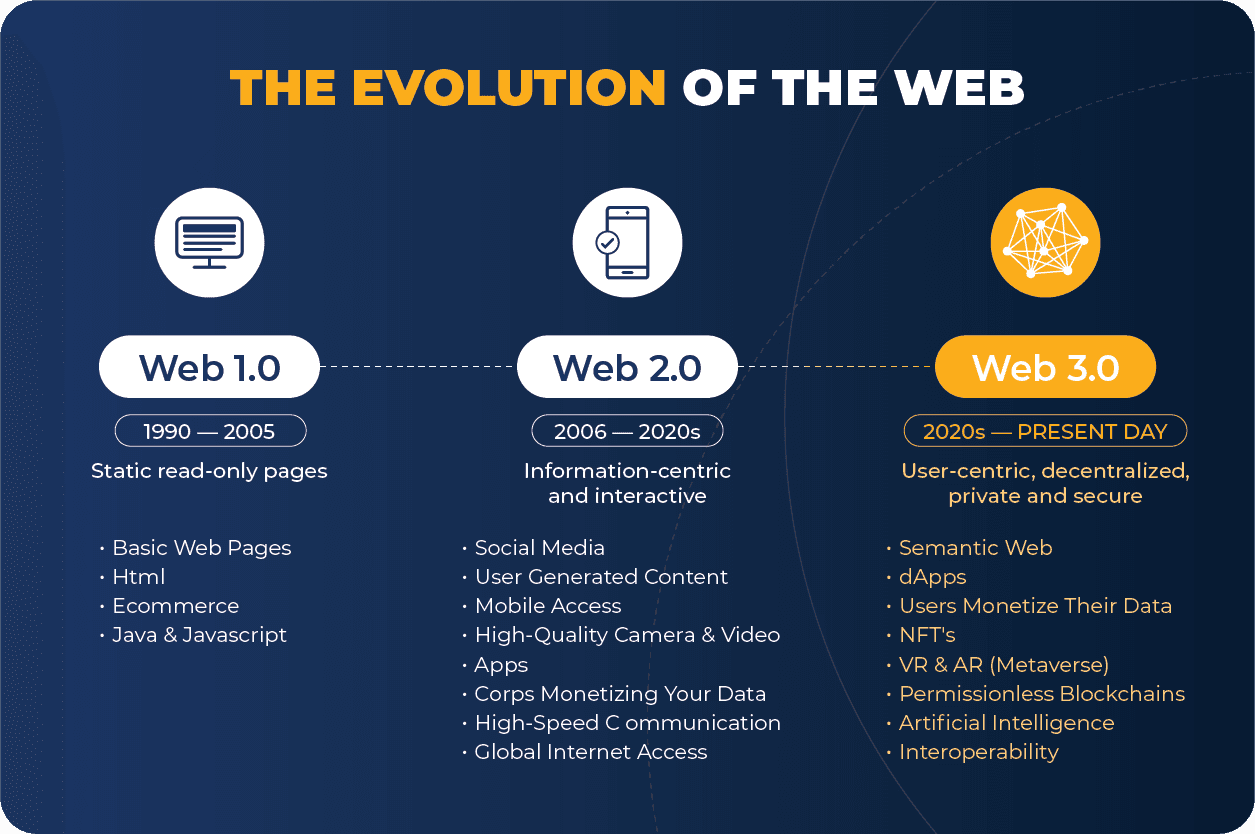 THE EVOLUTION OF THE WEB

Web 1.0

1990 — 2005

Static read-only pages

• Basic Web Pages
• Html
• Ecommerce
• Java & Javascript

Web 2.0

2006 — 2020s

Information-centric and interactive

• Social Media
• User Generated Content
• Mobile Access
• High-Quality Camera & Video
• Apps
• Corps Monetizing Your Data
• High-Speed C ommunication
• Global Internet Access

Web 3.0

2020s — PRESENT DAY

User-centric, decentralized, private and secure

• Semantic Web
• dApps
• Users Monetize Their Data
• NFT's
• VR & AR (Metaverse)
• Permissionless Blockchains
• Artificial Intelligence
• Interoperability